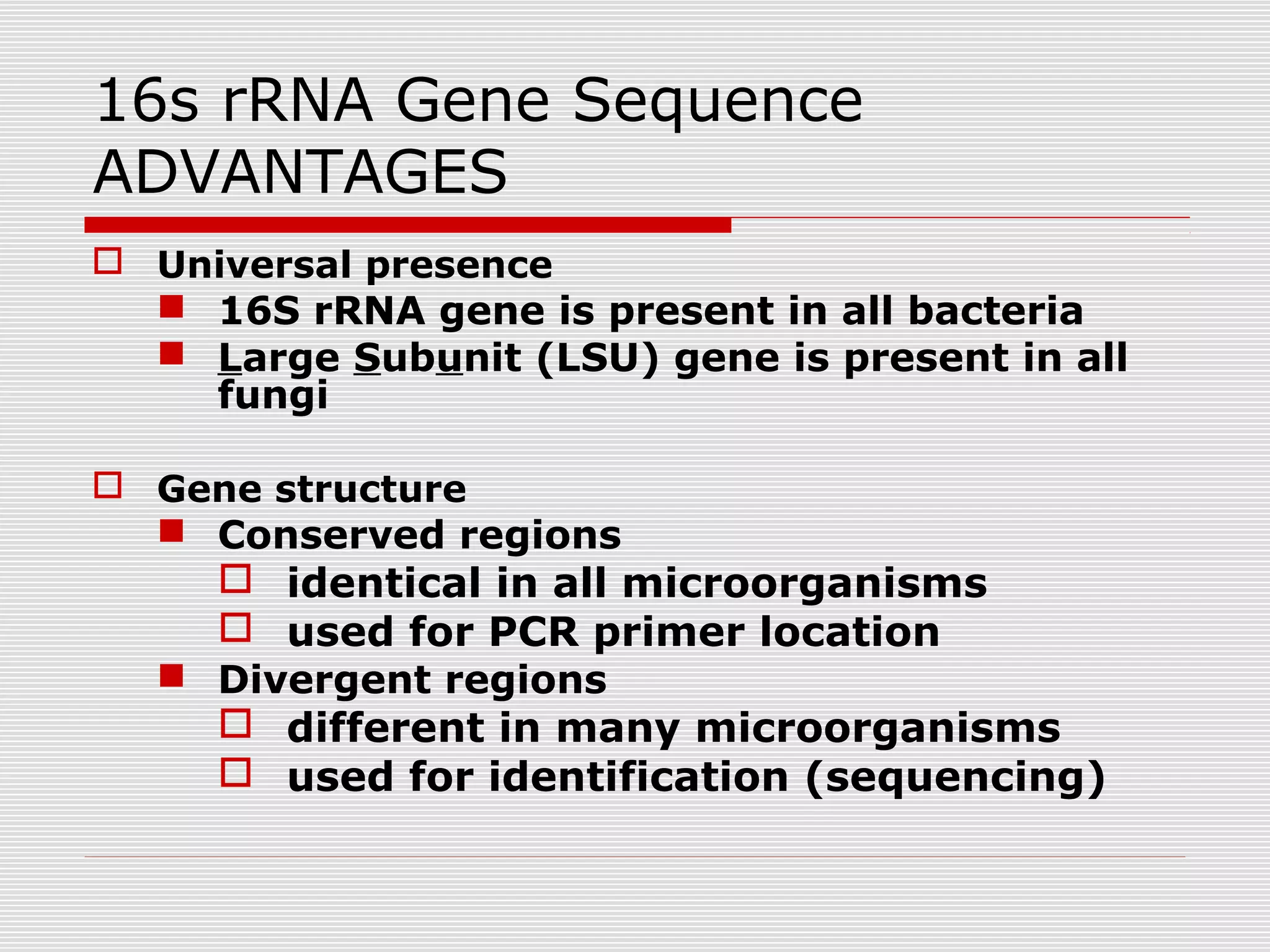 16s rRNA Gene Sequence ADVANTAGES

Universal presence
16S rRNA gene is present in all bacteria
Large Subunit (LSU) gene is present in all fungi

Gene structure
Conserved regions
identical in all microorganisms
used for PCR primer location
Divergent regions
different in many microorganisms
used for identification (sequencing)